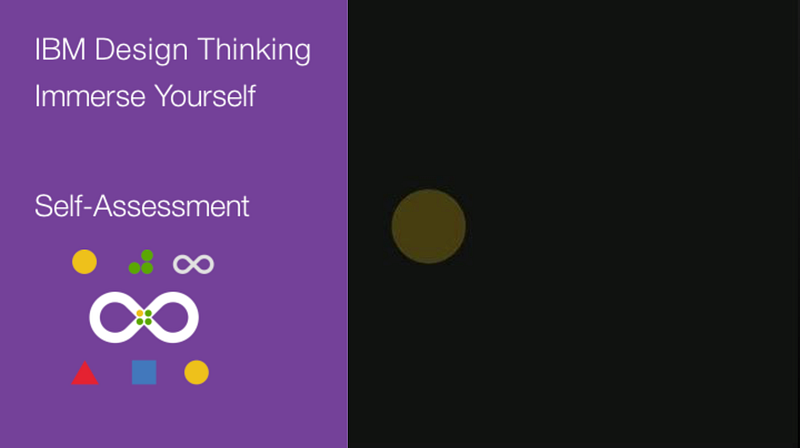 IBM Design Thinking
Immerse Yourself

Self-Assessment